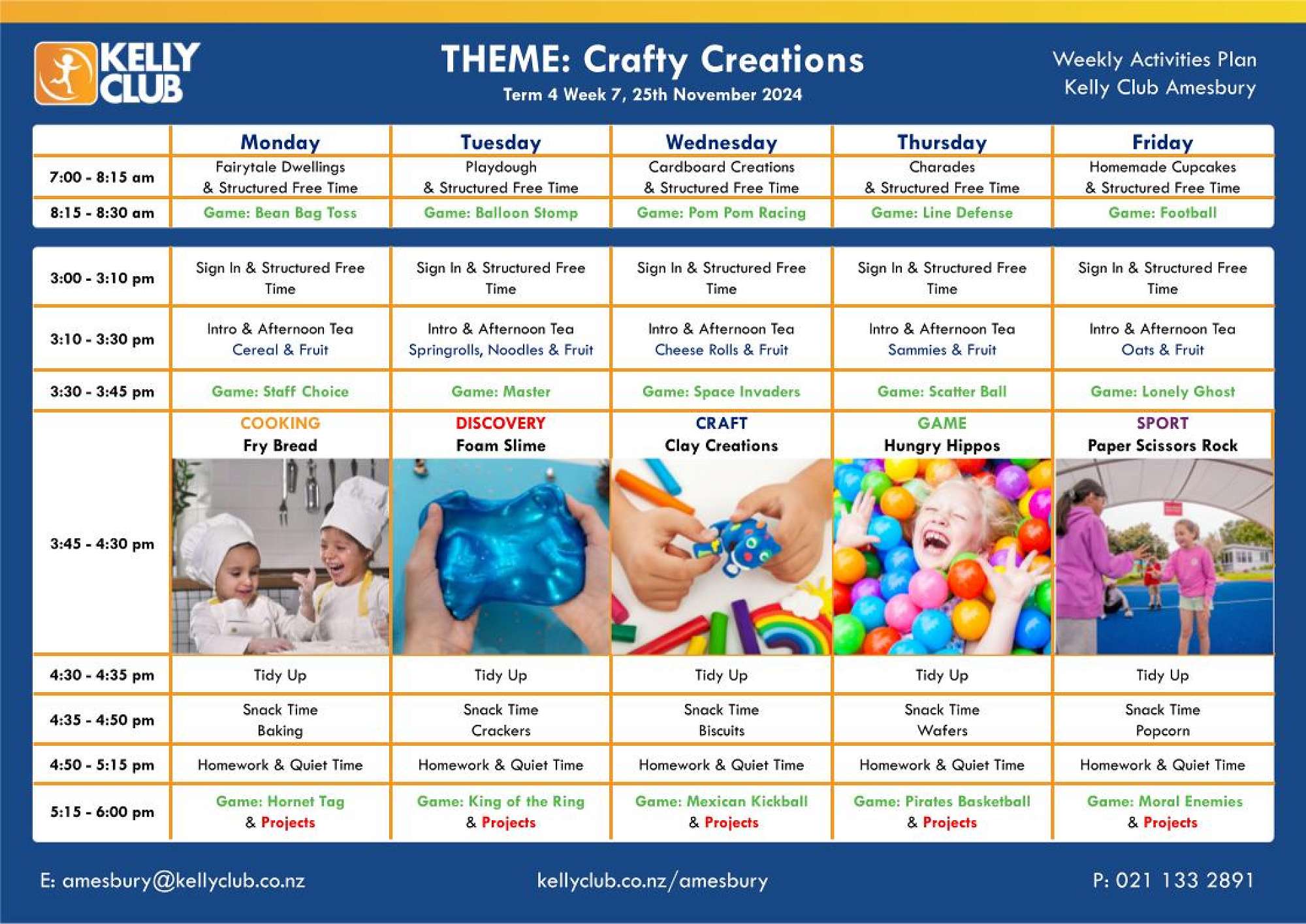 KELLY CLUB

THEME: Crafty Creations
Term 4 Week 7, 25th November 2024

Weekly Activities Plan
Kelly Club Amesbury

| | Monday | Tuesday | Wednesday | Thursday | Friday |
|---|---|---|---|---|---|
| 7:00 - 8:15 am | Fairytale Dwellings & Structured Free Time | Playdough & Structured Free Time | Cardboard Creations & Structured Free Time | Charades & Structured Free Time | Homemade Cupcakes & Structured Free Time |
| 8:15 - 8:30 am | Game: Bean Bag Toss | Game: Balloon Stomp | Game: Pom Pom Racing | Game: Line Defense | Game: Football |

| | | | | | |
|---|---|---|---|---|---|
| 3:00 - 3:10 pm | Sign In & Structured Free Time | Sign In & Structured Free Time | Sign In & Structured Free Time | Sign In & Structured Free Time | Sign In & Structured Free Time |
| 3:10 - 3:30 pm | Intro & Afternoon Tea Cereal & Fruit | Intro & Afternoon Tea Springrolls, Noodles & Fruit | Intro & Afternoon Tea Cheese Rolls & Fruit | Intro & Afternoon Tea Sammies & Fruit | Intro & Afternoon Tea Oats & Fruit |
| 3:30 - 3:45 pm | Game: Staff Choice | Game: Master | Game: Space Invaders | Game: Scatter Ball | Game: Lonely Ghost |
| 3:45 - 4:30 pm | COOKING Fry Bread | DISCOVERY Foam Slime | CRAFT Clay Creations | GAME Hungry Hippos | SPORT Paper Scissors Rock |
| 4:30 - 4:35 pm | Tidy Up | Tidy Up | Tidy Up | Tidy Up | Tidy Up |
| 4:35 - 4:50 pm | Snack Time Baking | Snack Time Crackers | Snack Time Biscuits | Snack Time Wafers | Snack Time Popcorn |
| 4:50 - 5:15 pm | Homework & Quiet Time | Homework & Quiet Time | Homework & Quiet Time | Homework & Quiet Time | Homework & Quiet Time |
| 5:15 - 6:00 pm | Game: Hornet Tag & Projects | Game: King of the Ring & Projects | Game: Mexican Kickball & Projects | Game: Pirates Basketball & Projects | Game: Moral Enemies & Projects |

E: amesbury@kellyclub.co.nz    kellyclub.co.nz/amesbury    P: 021 133 2891